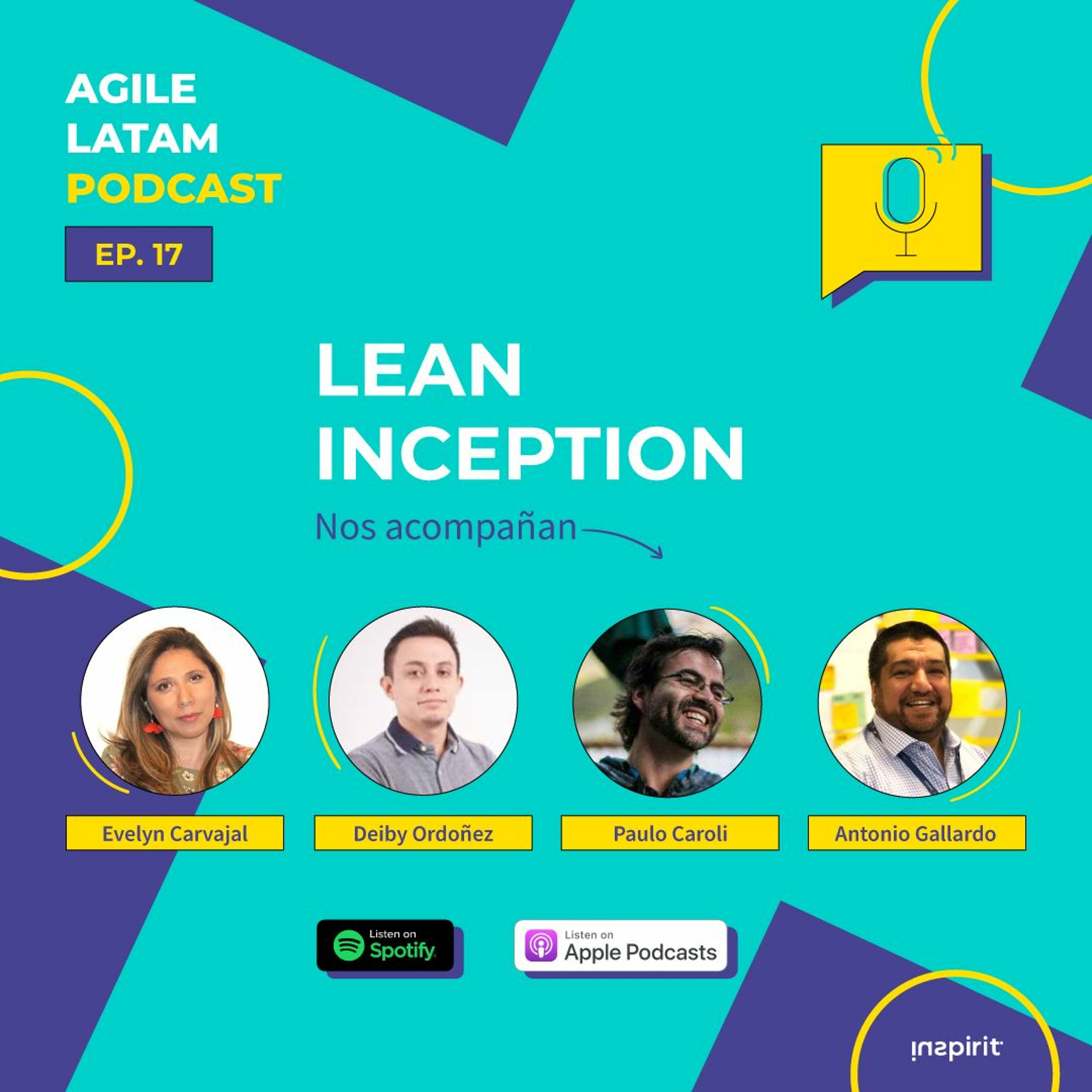 AGILE LATAM PODCAST

EP. 17

LEAN INCEPTION

Nos acompañan

Evelyn Carvajal

Deiby Ordoñez

Paulo Caroli

Antonio Gallardo

Listen on Spotify

Listen on Apple Podcasts

inspirit